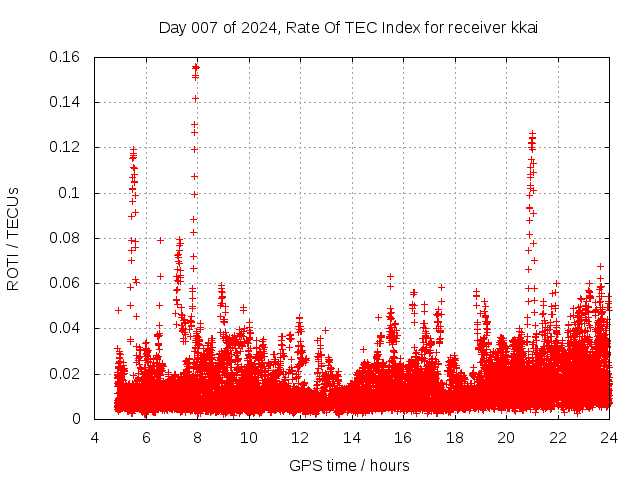 Day 007 of 2024, Rate Of TEC Index for receiver kkai

ROTI / TECUs

0.16
0.14
0.12
0.1
0.08
0.06
0.04
0.02
0

4 6 8 10 12 14 16 18 20 22 24

GPS time / hours